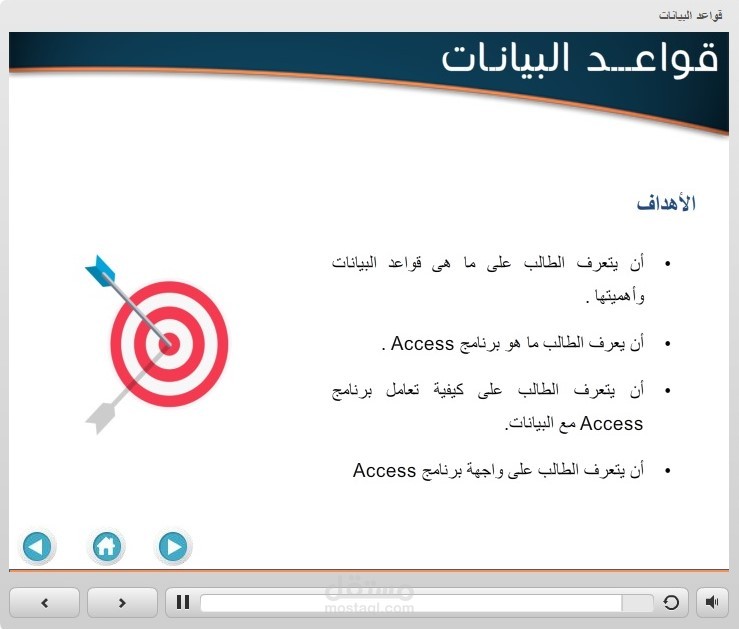 قواعد البيانات

قواعـــد البيانات

الأهداف

• أن يتعرف الطالب على ما هى قواعد البيانات وأهميتها .

• أن يعرف الطالب ما هو برنامج Access .

• أن يتعرف الطالب على كيفية تعامل برنامج Access مع البيانات.

• أن يتعرف الطالب على واجهة برنامج Access

مستقل
mostaql.com